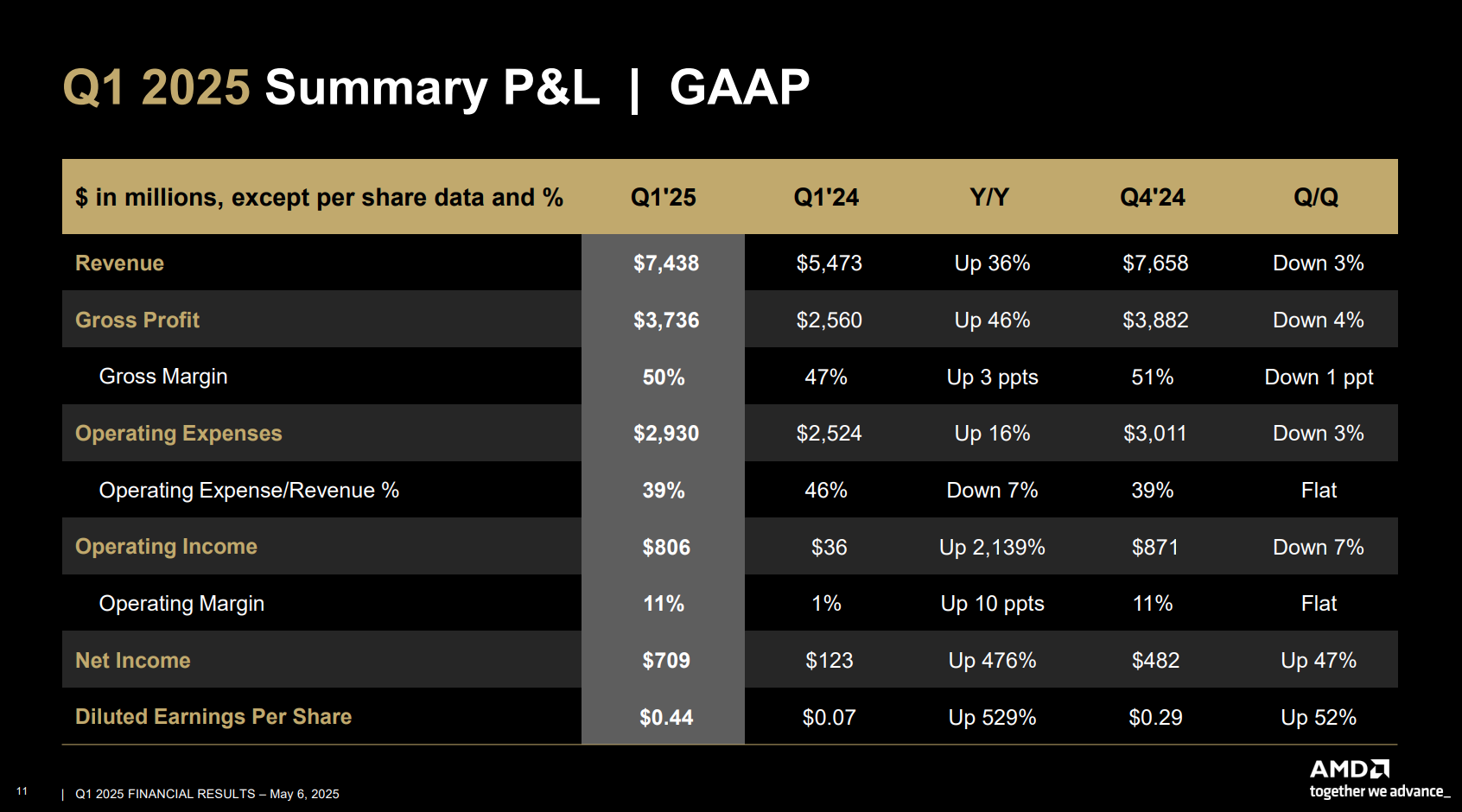 Q1 2025 Summary P&L | GAAP

| $ in millions, except per share data and % | Q1'25 | Q1'24 | Y/Y | Q4'24 | Q/Q |
|---|---|---|---|---|---|
| Revenue | $7,438 | $5,473 | Up 36% | $7,658 | Down 3% |
| Gross Profit | $3,736 | $2,560 | Up 46% | $3,882 | Down 4% |
| Gross Margin | 50% | 47% | Up 3 ppts | 51% | Down 1 ppt |
| Operating Expenses | $2,930 | $2,524 | Up 16% | $3,011 | Down 3% |
| Operating Expense/Revenue % | 39% | 46% | Down 7% | 39% | Flat |
| Operating Income | $806 | $36 | Up 2,139% | $871 | Down 7% |
| Operating Margin | 11% | 1% | Up 10 ppts | 11% | Flat |
| Net Income | $709 | $123 | Up 476% | $482 | Up 47% |
| Diluted Earnings Per Share | $0.44 | $0.07 | Up 529% | $0.29 | Up 52% |

11 | Q1 2025 FINANCIAL RESULTS – May 6, 2025

AMD
together we advance_